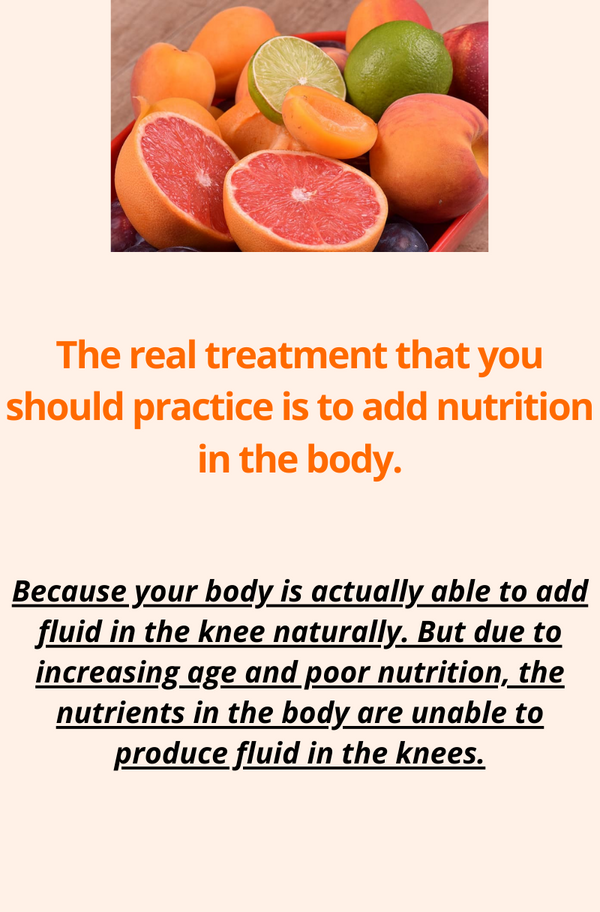 The real treatment that you should practice is to add nutrition in the body.

Because your body is actually able to add fluid in the knee naturally. But due to increasing age and poor nutrition, the nutrients in the body are unable to produce fluid in the knees.